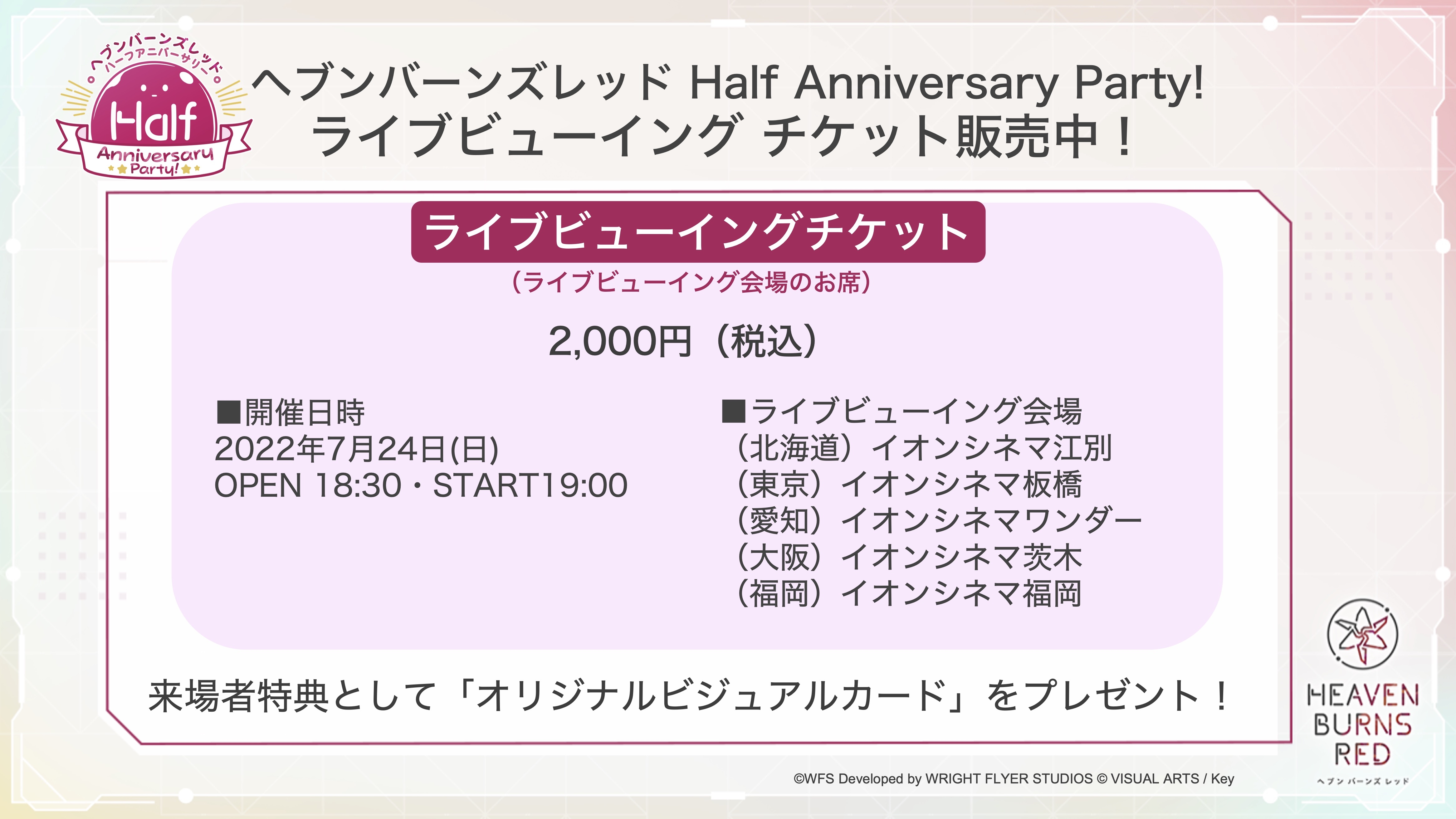 ヘブンバーンズレッド
ハーフアニバーサリー
Half
Anniversary
Party!

ヘブンバーンズレッド Half Anniversary Party!
ライブビューイング チケット販売中！

ライブビューイングチケット
（ライブビューイング会場のお席）

2,000円（税込）

■開催日時
2022年7月24日(日)
OPEN 18:30・START19:00

■ライブビューイング会場
（北海道）イオンシネマ江別
（東京）イオンシネマ板橋
（愛知）イオンシネマワンダー
（大阪）イオンシネマ茨木
（福岡）イオンシネマ福岡

来場者特典として「オリジナルビジュアルカード」をプレゼント！

©WFS Developed by WRIGHT FLYER STUDIOS © VISUAL ARTS / Key

HEAVEN BURNS RED
ヘブン バーンズ レッド